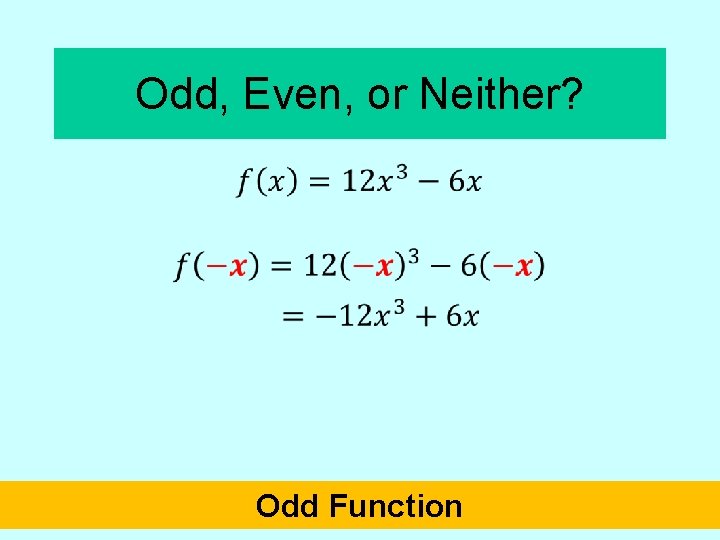 Odd, Even, or Neither?

$f(x) = 12x^3 - 6x$

$f(-x) = 12(-x)^3 - 6(-x)$

$= -12x^3 + 6x$

Odd Function